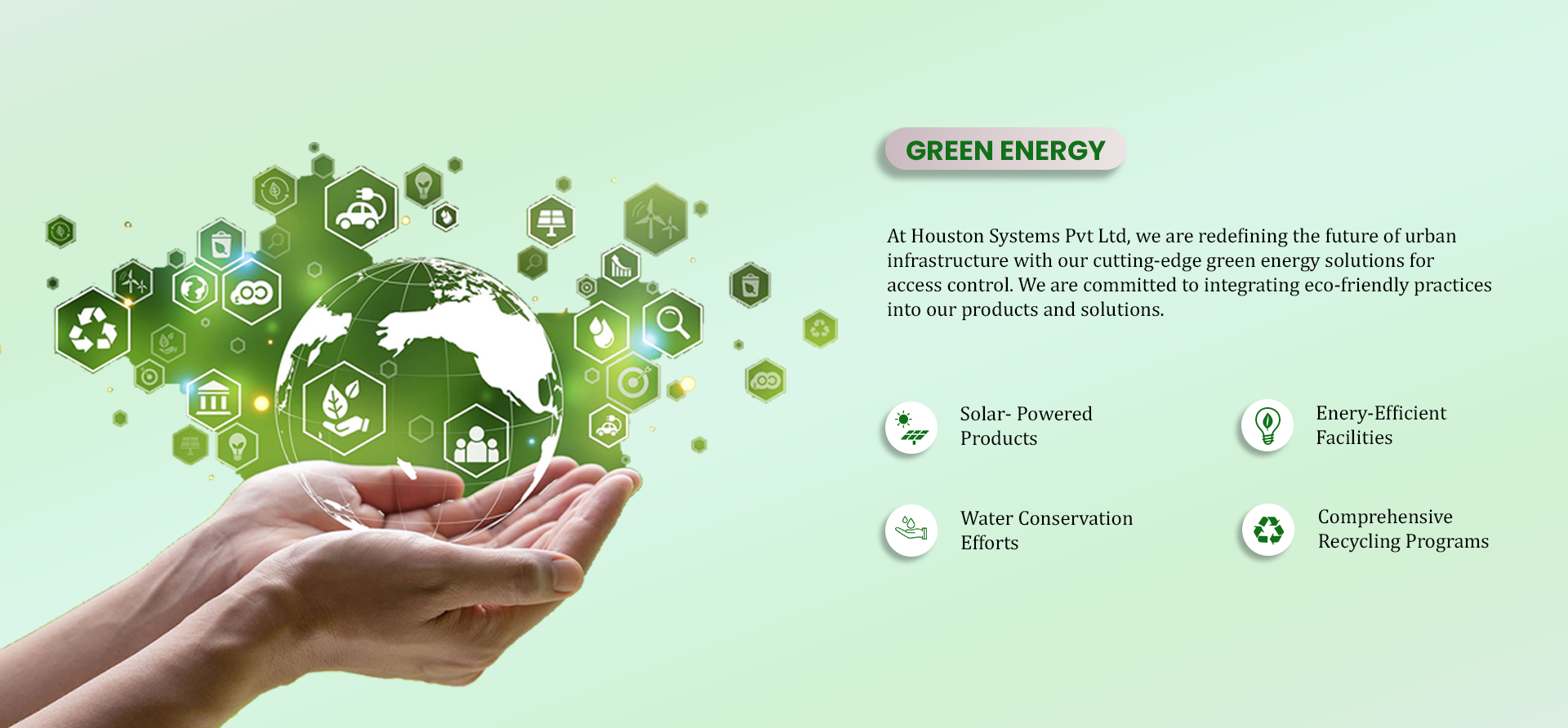 GREEN ENERGY

At Houston Systems Pvt Ltd, we are redefining the future of urban infrastructure with our cutting-edge green energy solutions for access control. We are committed to integrating eco-friendly practices into our products and solutions.

Solar- Powered Products

Enery-Efficient Facilities

Water Conservation Efforts

Comprehensive Recycling Programs